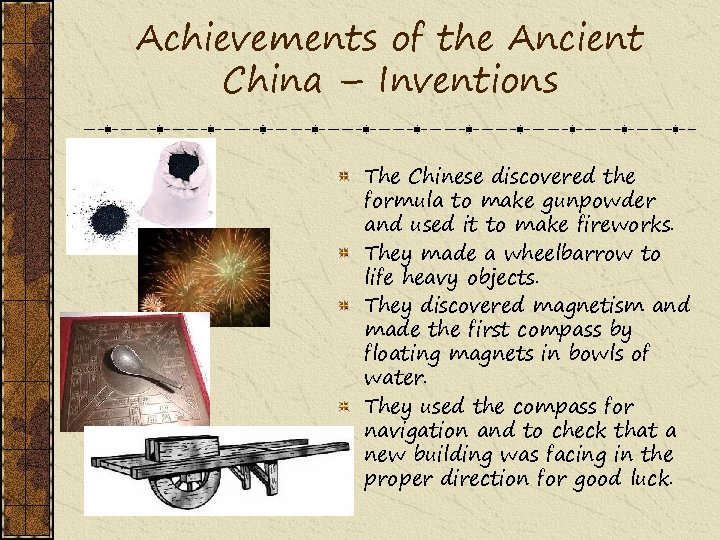 Achievements of the Ancient China – Inventions

The Chinese discovered the formula to make gunpowder and used it to make fireworks.

They made a wheelbarrow to life heavy objects.

They discovered magnetism and made the first compass by floating magnets in bowls of water.

They used the compass for navigation and to check that a new building was facing in the proper direction for good luck.